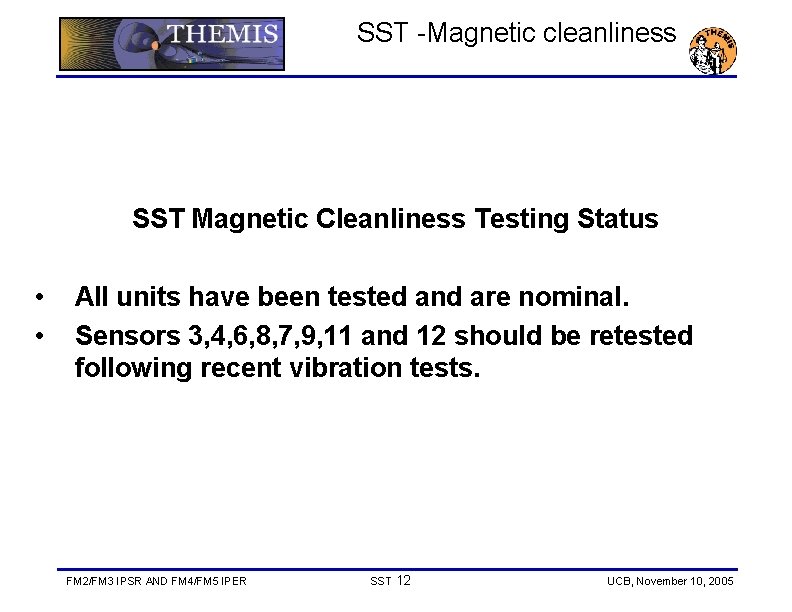 THEMIS

SST -Magnetic cleanliness

THEMIS

SST Magnetic Cleanliness Testing Status

• All units have been tested and are nominal.
• Sensors 3,4,6,8,7,9,11 and 12 should be retested following recent vibration tests.

FM2/FM3 IPSR AND FM4/FM5 IPER

SST 12

UCB, November 10, 2005